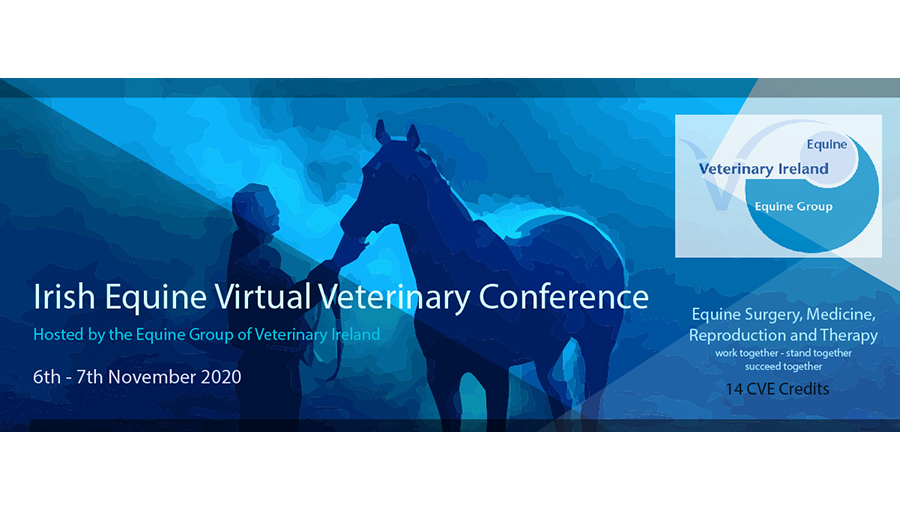 Equine
Veterinary Ireland
Equine Group

Irish Equine Virtual Veterinary Conference

Hosted by the Equine Group of Veterinary Ireland

6th - 7th November 2020

Equine Surgery, Medicine, Reproduction and Therapy

work together - stand together
succeed together

14 CVE Credits